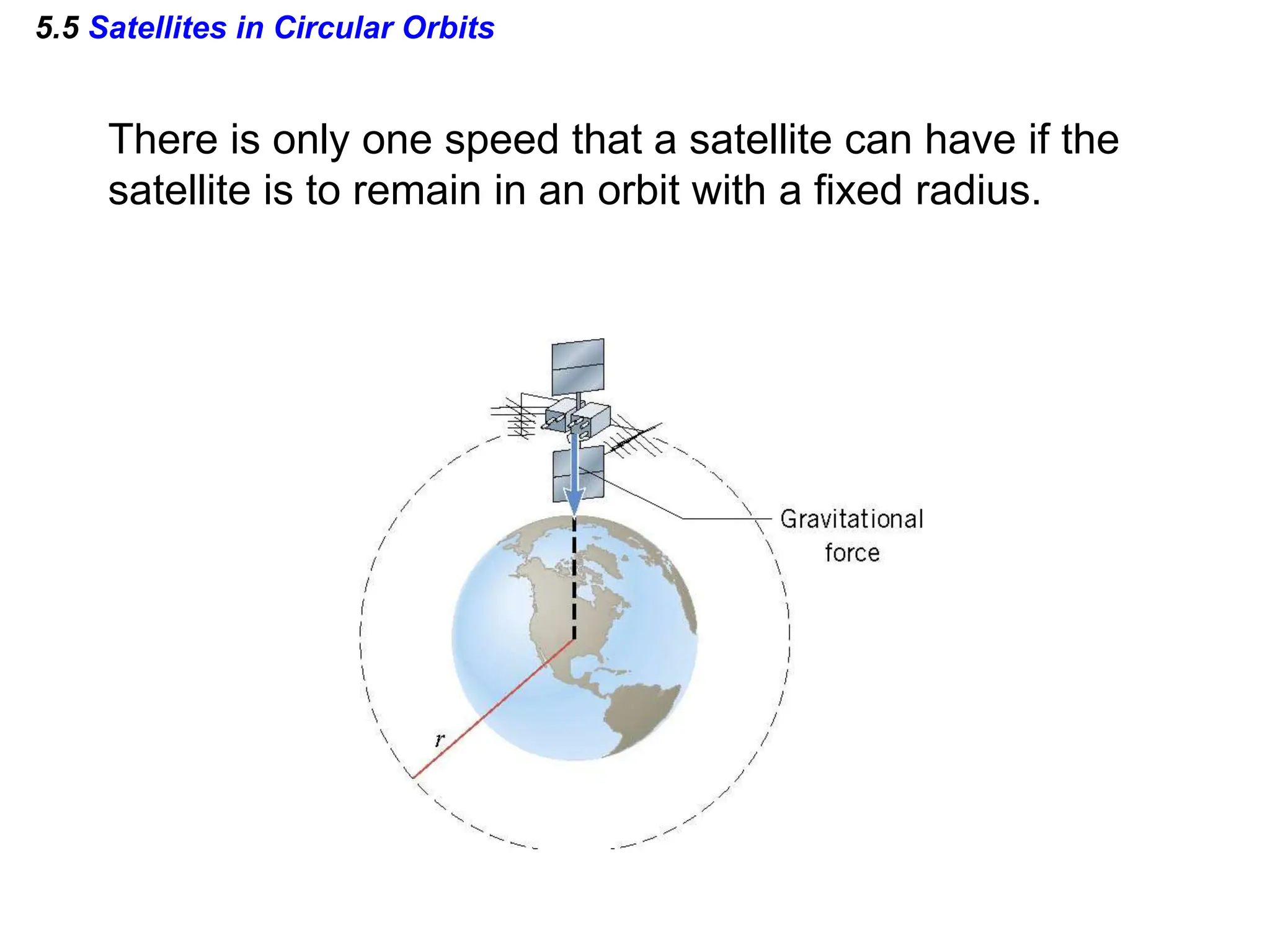 5.5 Satellites in Circular Orbits

There is only one speed that a satellite can have if the satellite is to remain in an orbit with a fixed radius.

Gravitational force

$r$